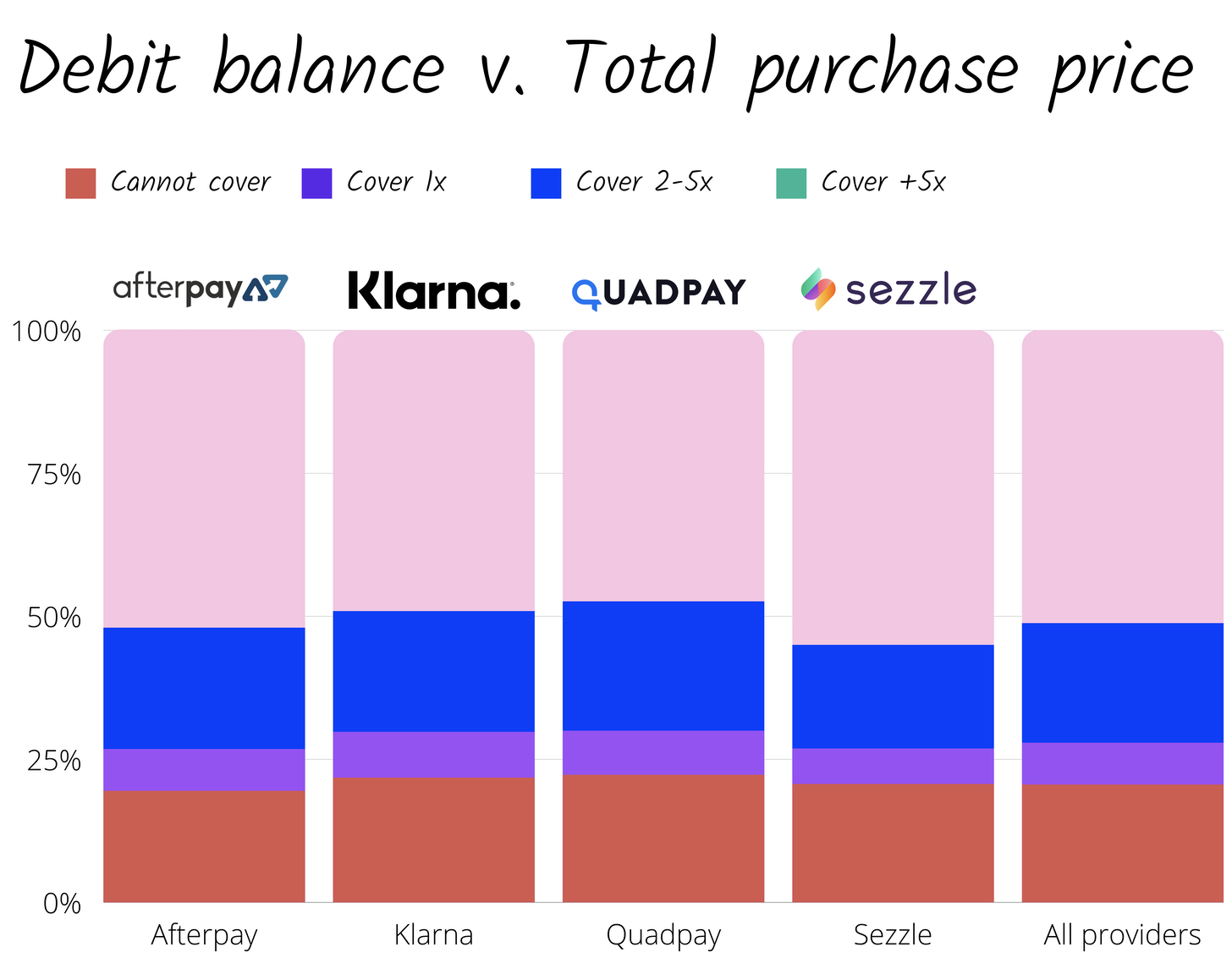 Debit balance v. Total purchase price

Cannot cover
Cover 1x
Cover 2-5x
Cover +5x

afterpay
Klarna.
QUADPAY
sezzle

100%
75%
50%
25%
0%

Afterpay
Klarna
Quadpay
Sezzle
All providers